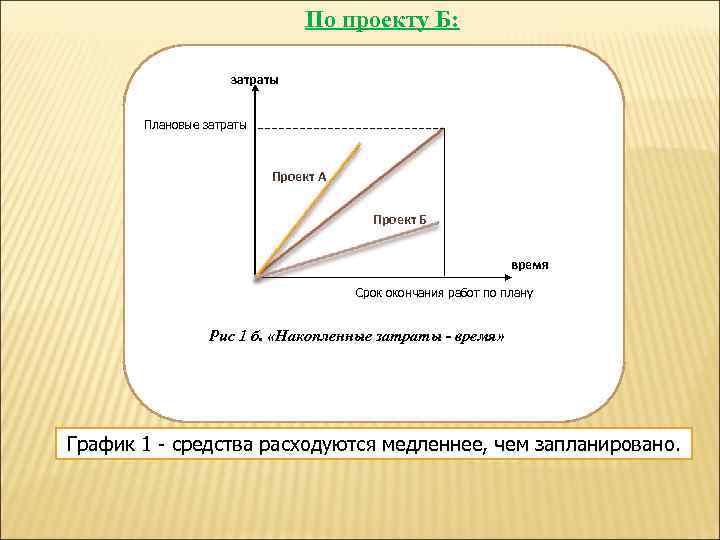 По проекту Б:

затраты

Плановые затраты

Проект А

Проект Б

время

Срок окончания работ по плану

Рис 1 б. «Накопленные затраты - время»

График 1 - средства расходуются медленнее, чем запланировано.